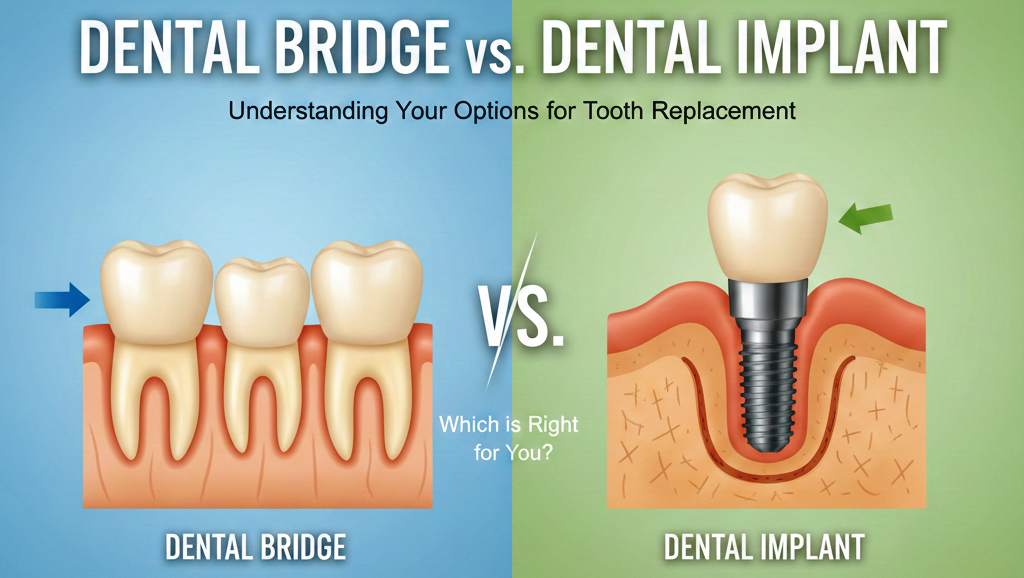 DENTAL BRIDGE vs. DENTAL IMPLANT

Understanding Your Options for Tooth Replacement

VS.

Which is Right for You?

DENTAL BRIDGE

DENTAL IMPLANT